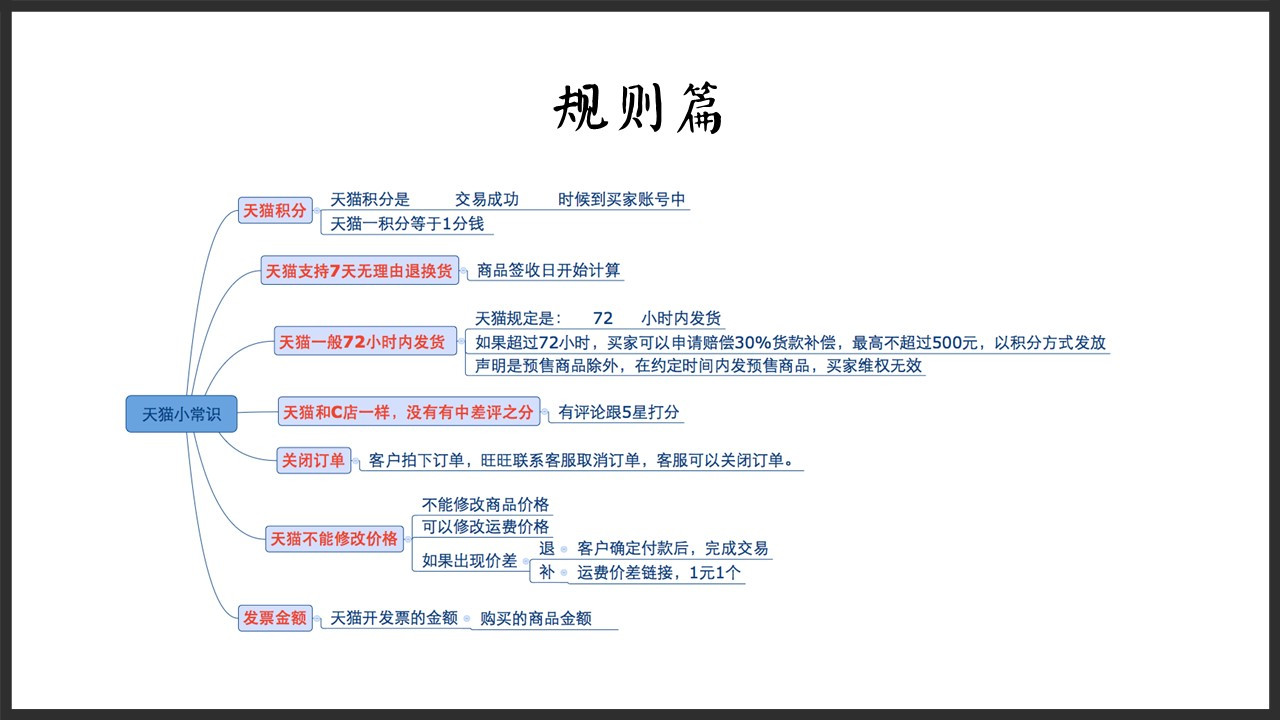 规则篇

天猫小常识

天猫积分
天猫积分是 交易成功 时候到买家账号中
天猫一积分等于1分钱

天猫支持7天无理由退换货
商品签收日开始计算

天猫一般72小时内发货
天猫规定是: 72 小时内发货
如果超过72小时，买家可以申请赔偿30%货款补偿，最高不超过500元，以积分方式发放
声明是预售商品除外，在约定时间内发预售商品，买家维权无效

天猫和C店一样，没有有中差评之分
有评论跟5星打分

关闭订单
客户拍下订单，旺旺联系客服取消订单，客服可以关闭订单。

天猫不能修改价格
不能修改商品价格
可以修改运费价格
如果出现价差
退
客户确定付款后，完成交易
补
运费价差链接，1元1个

发票金额
天猫开发票的金额
购买的商品金额